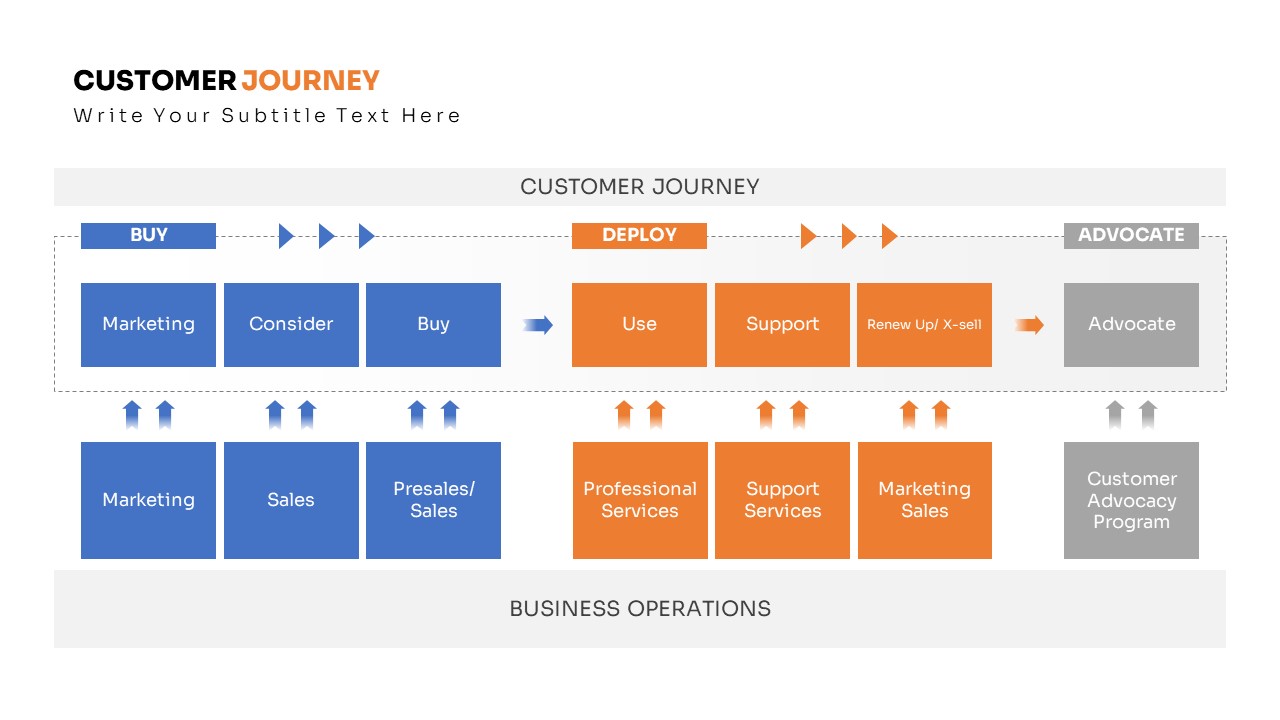 CUSTOMER JOURNEY
Write Your Subtitle Text Here

CUSTOMER JOURNEY

BUY

DEPLOY

ADVOCATE

Marketing

Consider

Buy

Use

Support

Renew Up/ X-sell

Advocate

Marketing

Sales

Presales/ Sales

Professional Services

Support Services

Marketing Sales

Customer Advocacy Program

BUSINESS OPERATIONS